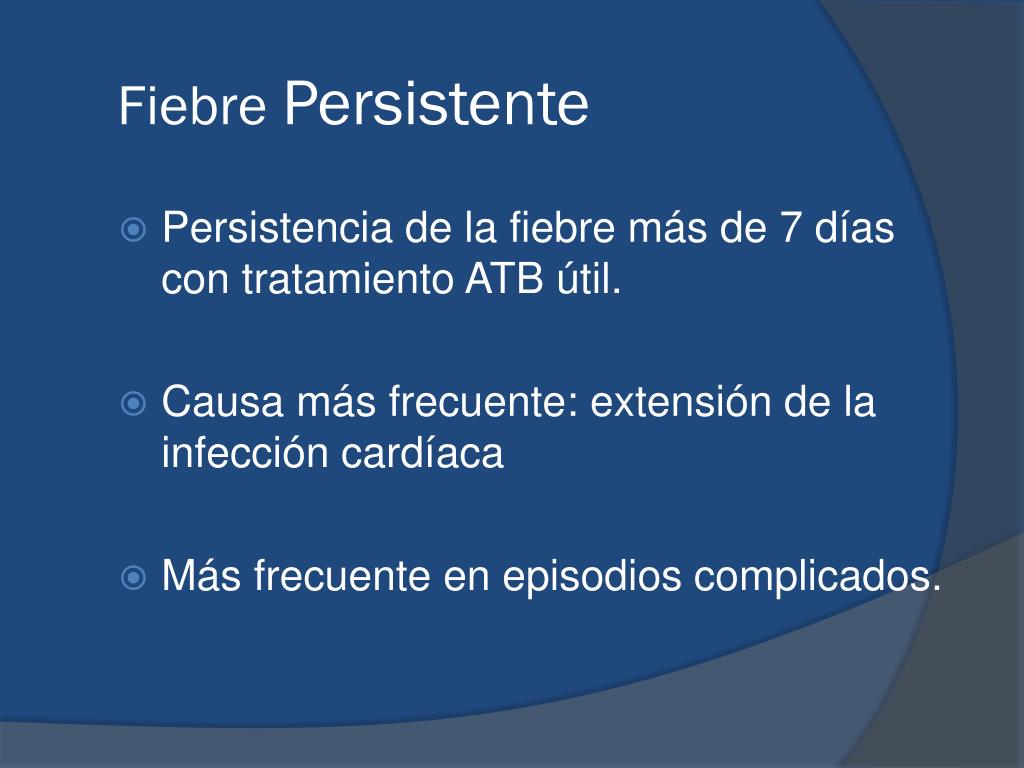 Fiebre Persistente

Persistencia de la fiebre más de 7 días con tratamiento ATB útil.

Causa más frecuente: extensión de la infección cardíaca

Más frecuente en episodios complicados.